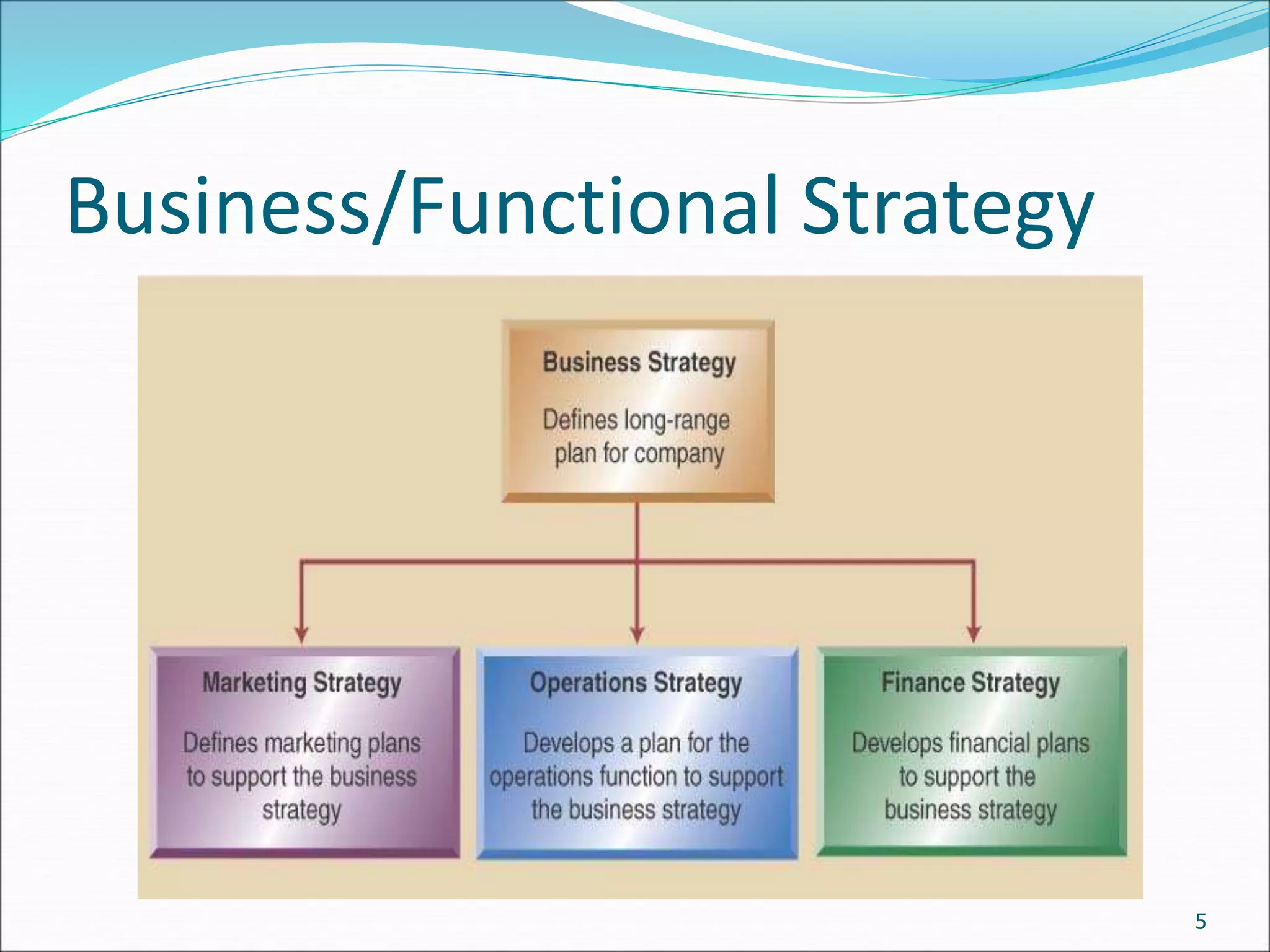 Business/Functional Strategy

Business Strategy

Defines long-range plan for company

Marketing Strategy

Defines marketing plans to support the business strategy

Operations Strategy

Develops a plan for the operations function to support the business strategy

Finance Strategy

Develops financial plans to support the business strategy

5